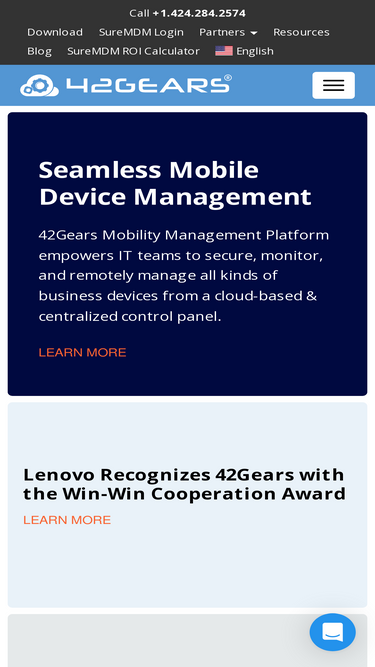 Call +1.424.284.2574

Download SureMDM Login Partners Resources
Blog SureMDM ROI Calculator English

42GEARS®

Seamless Mobile Device Management

42Gears Mobility Management Platform empowers IT teams to secure, monitor, and remotely manage all kinds of business devices from a cloud-based & centralized control panel.

LEARN MORE

Lenovo Recognizes 42Gears with the Win-Win Cooperation Award

LEARN MORE